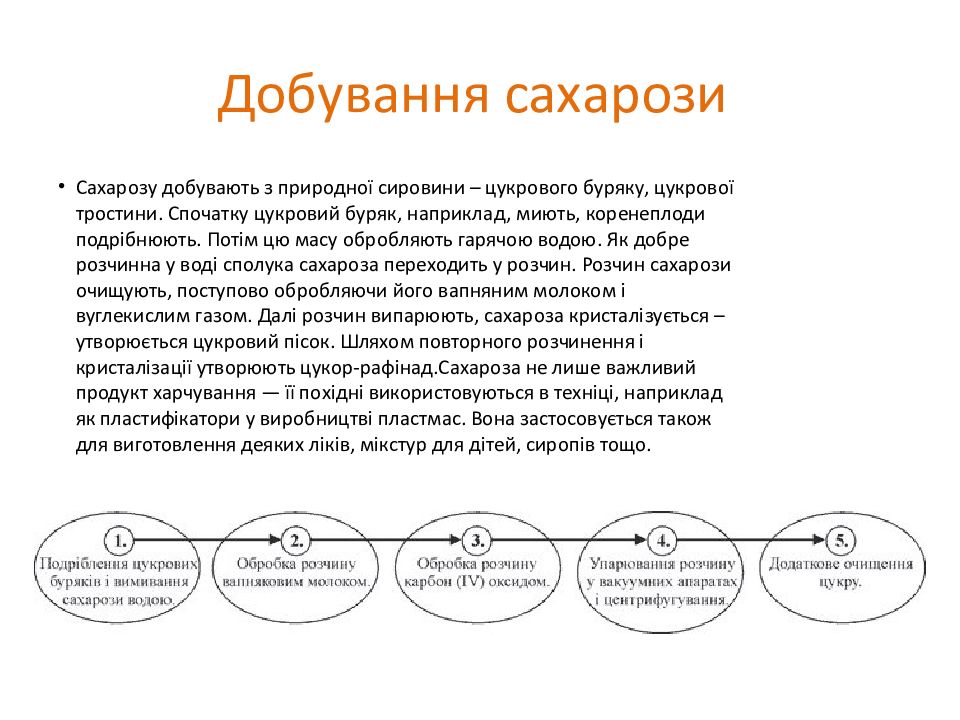 Добування сахарози

• Сахарозу добувають з природної сировини – цукрового буряку, цукрової тростини. Спочатку цукровий буряк, наприклад, миють, коренеплоди подрібнюють. Потім цю масу обробляють гарячою водою. Як добре розчинна у воді сполука сахароза переходить у розчин. Розчин сахарози очищують, поступово обробляючи його вапняним молоком і вуглекислим газом. Далі розчин випарюють, сахароза кристалізується – утворюється цукровий пісок. Шляхом повторного розчинення і кристалізації утворюють цукор-рафінад.Сахароза не лише важливий продукт харчування — її похідні використовуються в техніці, наприклад як пластифікатори у виробництві пластмас. Вона застосовується також для виготовлення деяких ліків, мікстур для дітей, сиропів тощо.

1. Подрібнення цукрових буряків і вимивання сахарози водою.

2. Обробка розчину вапняковим молоком.

3. Обробка розчину карбон (IV) оксидом.

4. Упарювання розчину у вакуумних апаратах і центрифугування.

5. Додаткове очищення цукру.